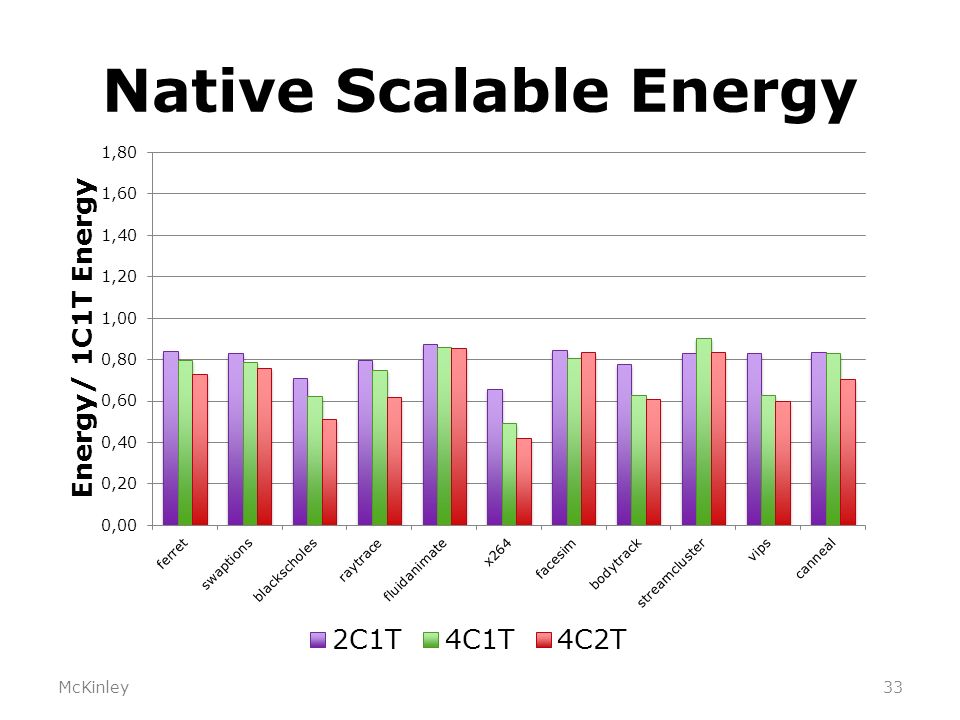 Native Scalable Energy

Energy/ 1C1T Energy

1,80
1,60
1,40
1,20
1,00
0,80
0,60
0,40
0,20
0,00

ferret
swaptions
blackscholes
raytrace
fluidanimate
x264
facesim
bodytrack
streamcluster
vips
canneal

2C1T
4C1T
4C2T

McKinley

33